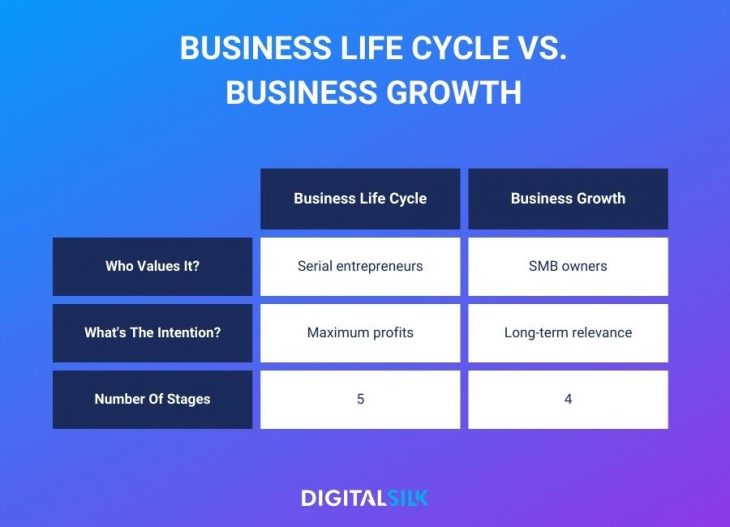 BUSINESS LIFE CYCLE VS. BUSINESS GROWTH

| | Business Life Cycle | Business Growth |
|---|---|---|
| Who Values It? | Serial entrepreneurs | SMB owners |
| What's The Intention? | Maximum profits | Long-term relevance |
| Number Of Stages | 5 | 4 |

DIGITALSILK